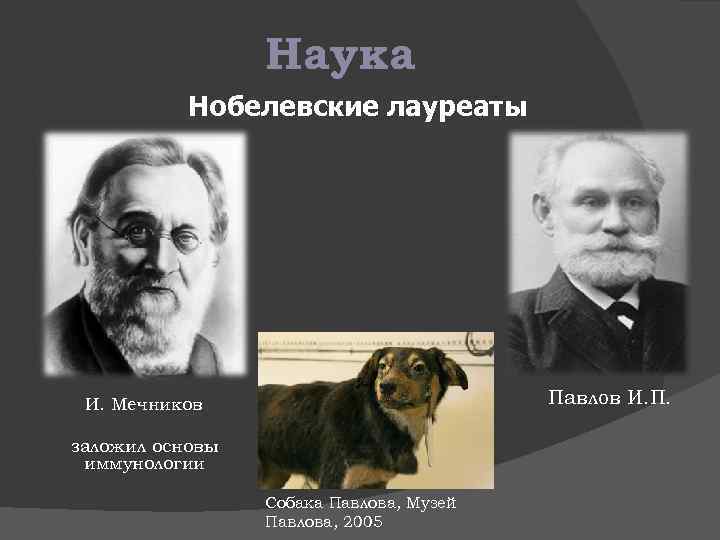 Наука

Нобелевские лауреаты

И. Мечников

заложил основы иммунологии

Собака Павлова, Музей Павлова, 2005

Павлов И.П.